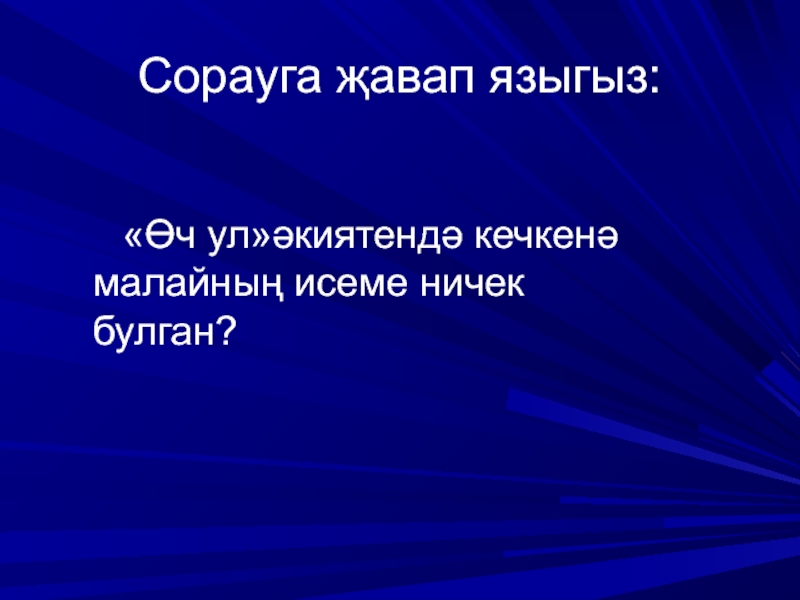 Сорауга җавап языгыз:

«Өч ул»әкиятендә кечкенә малайның исеме ничек булган?